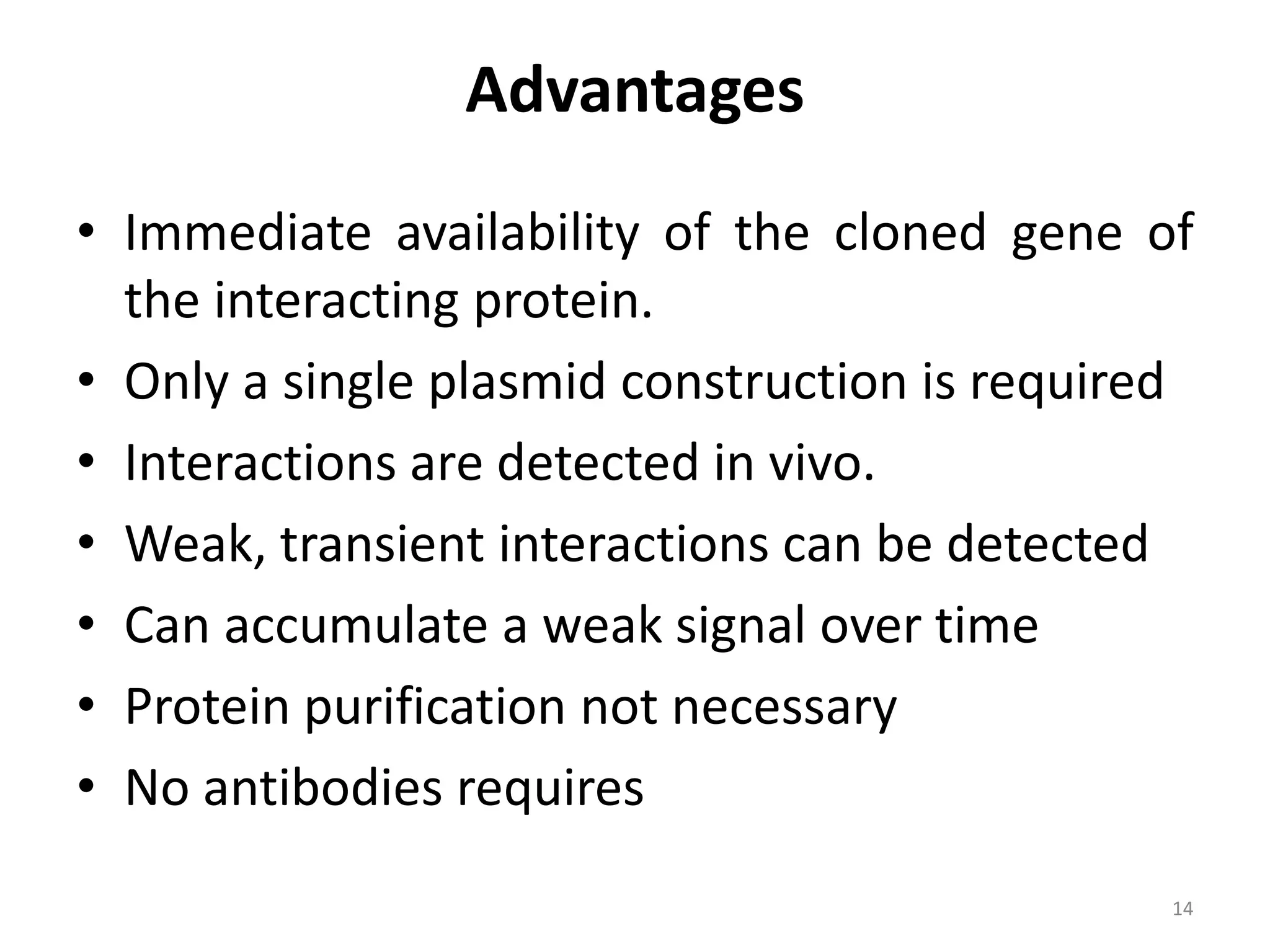 Advantages

• Immediate availability of the cloned gene of the interacting protein.
• Only a single plasmid construction is required
• Interactions are detected in vivo.
• Weak, transient interactions can be detected
• Can accumulate a weak signal over time
• Protein purification not necessary
• No antibodies requires

14